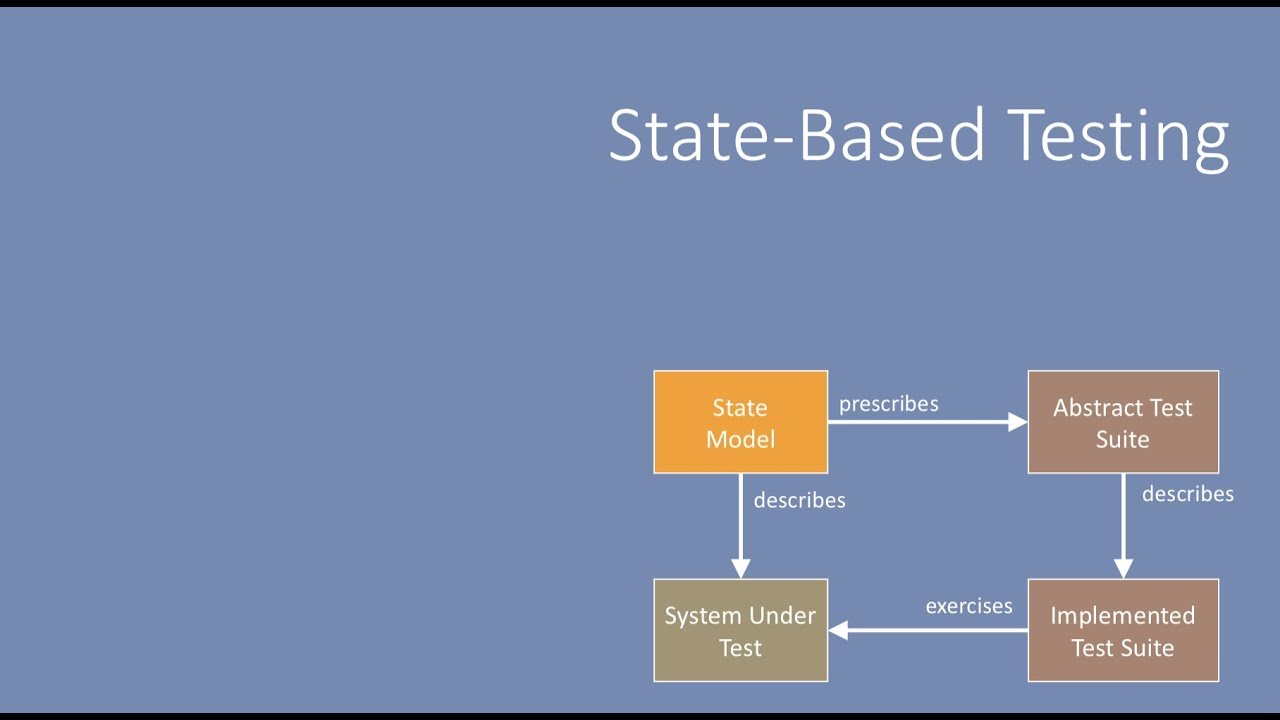 State-Based Testing

State Model

prescribes

Abstract Test Suite

describes

describes

System Under Test

exercises

Implemented Test Suite